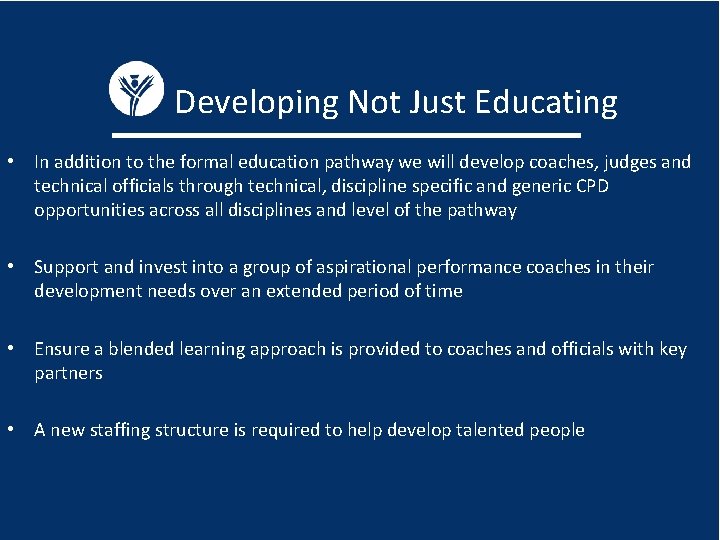 Developing Not Just Educating

• In addition to the formal education pathway we will develop coaches, judges and technical officials through technical, discipline specific and generic CPD opportunities across all disciplines and level of the pathway

• Support and invest into a group of aspirational performance coaches in their development needs over an extended period of time

• Ensure a blended learning approach is provided to coaches and officials with key partners

• A new staffing structure is required to help develop talented people